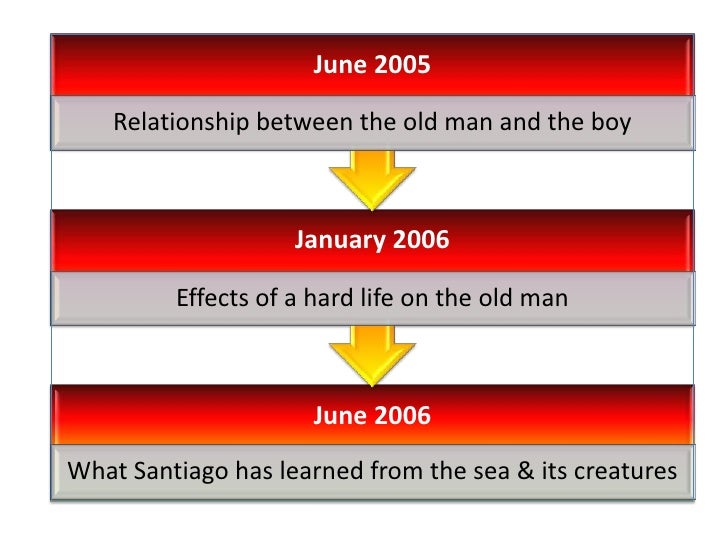 June 2005

Relationship between the old man and the boy

January 2006

Effects of a hard life on the old man

June 2006

What Santiago has learned from the sea & its creatures